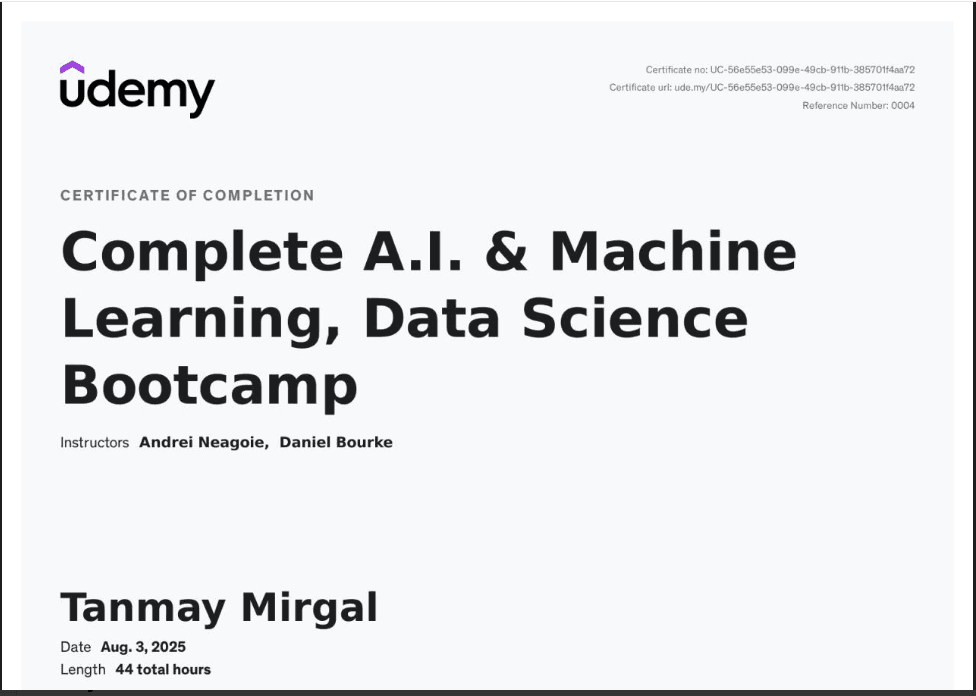 udemy

Certificate no: UC-56e55e53-099e-49cb-911b-385701f4aa72
Certificate url: ude.my/UC-56e55e53-099e-49cb-911b-385701f4aa72
Reference Number: 0004

CERTIFICATE OF COMPLETION

Complete A.I. & Machine Learning, Data Science Bootcamp

Instructors Andrei Neagoie, Daniel Bourke

Tanmay Mirgal

Date Aug. 3, 2025
Length 44 total hours